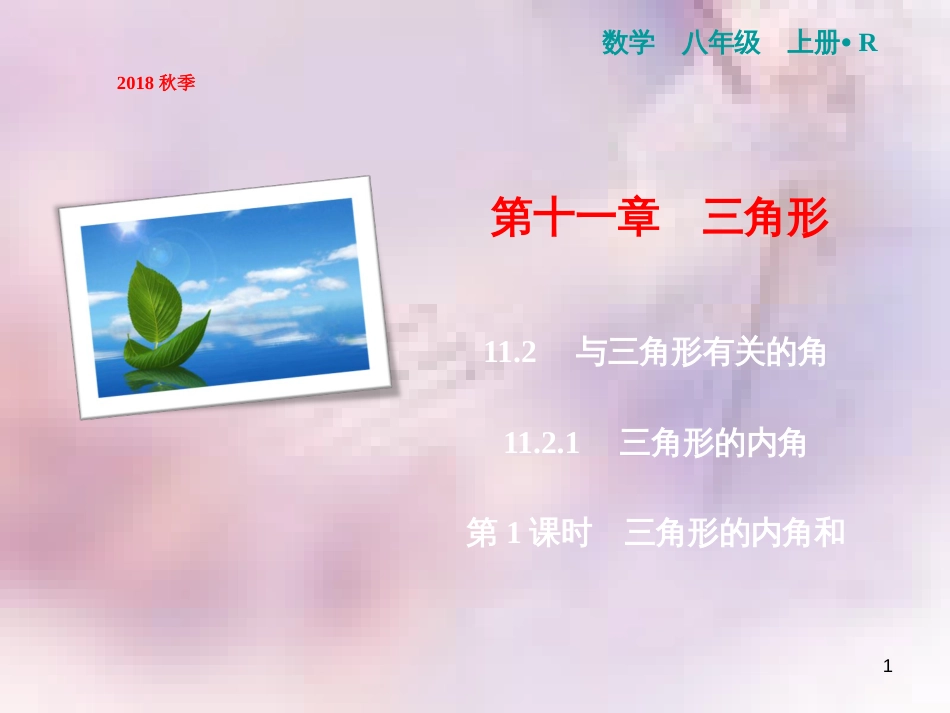 数学　八年级　上册• R

2018 秋季

第十一章　三角形

11.2　与三角形有关的角

11.2.1　三角形的内角

第 1 课时　三角形的内角和

1